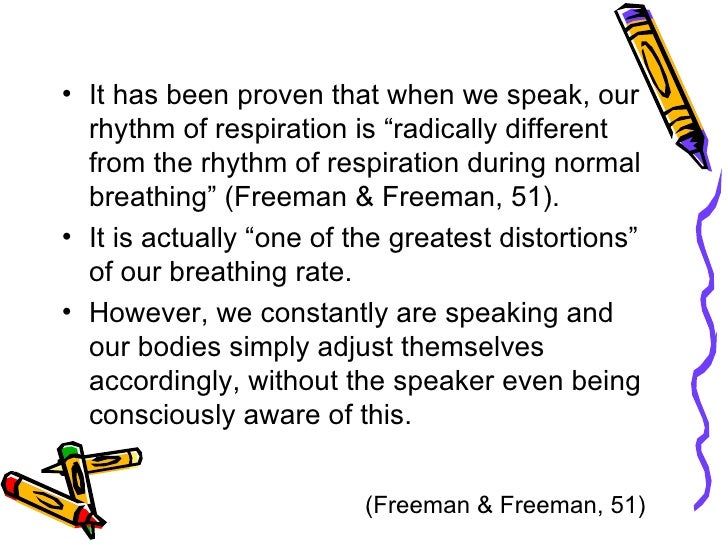 • It has been proven that when we speak, our rhythm of respiration is “radically different from the rhythm of respiration during normal breathing” (Freeman & Freeman, 51).

• It is actually “one of the greatest distortions” of our breathing rate.

• However, we constantly are speaking and our bodies simply adjust themselves accordingly, without the speaker even being consciously aware of this.

(Freeman & Freeman, 51)